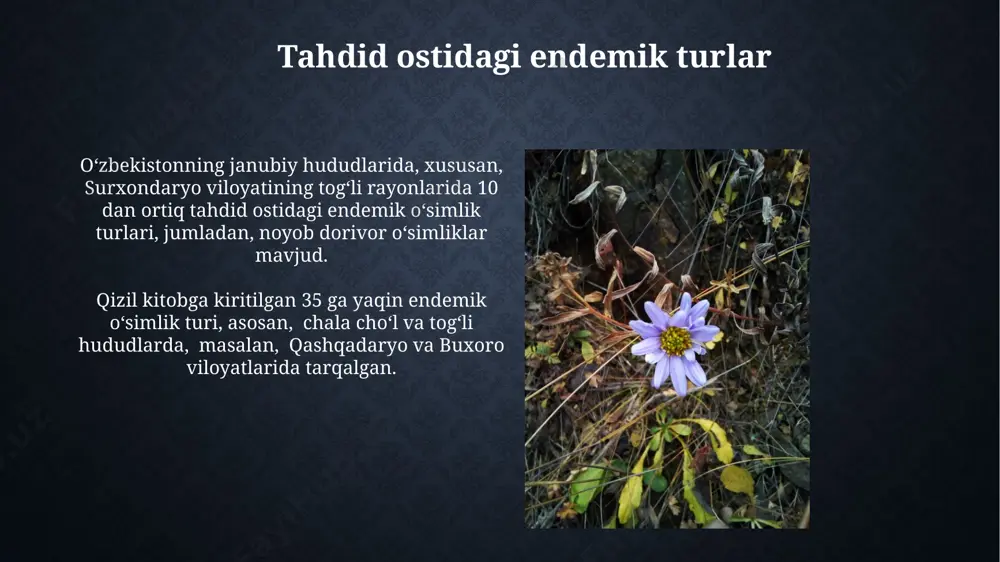 Tahdid ostidagi endemik turlar

O‘zbekistonning janubiy hududlarida, xususan, Surxondaryo viloyatining tog‘li rayonlarida 10 dan ortiq tahdid ostidagi endemik o‘simlik turlari, jumladan, noyob dorivor o‘simliklar mavjud.

Qizil kitobga kiritilgan 35 ga yaqin endemik o‘simlik turi, asosan, chala cho‘l va tog‘li hududlarda, masalan, Qashqadaryo va Buxoro viloyatlarida tarqalgan.